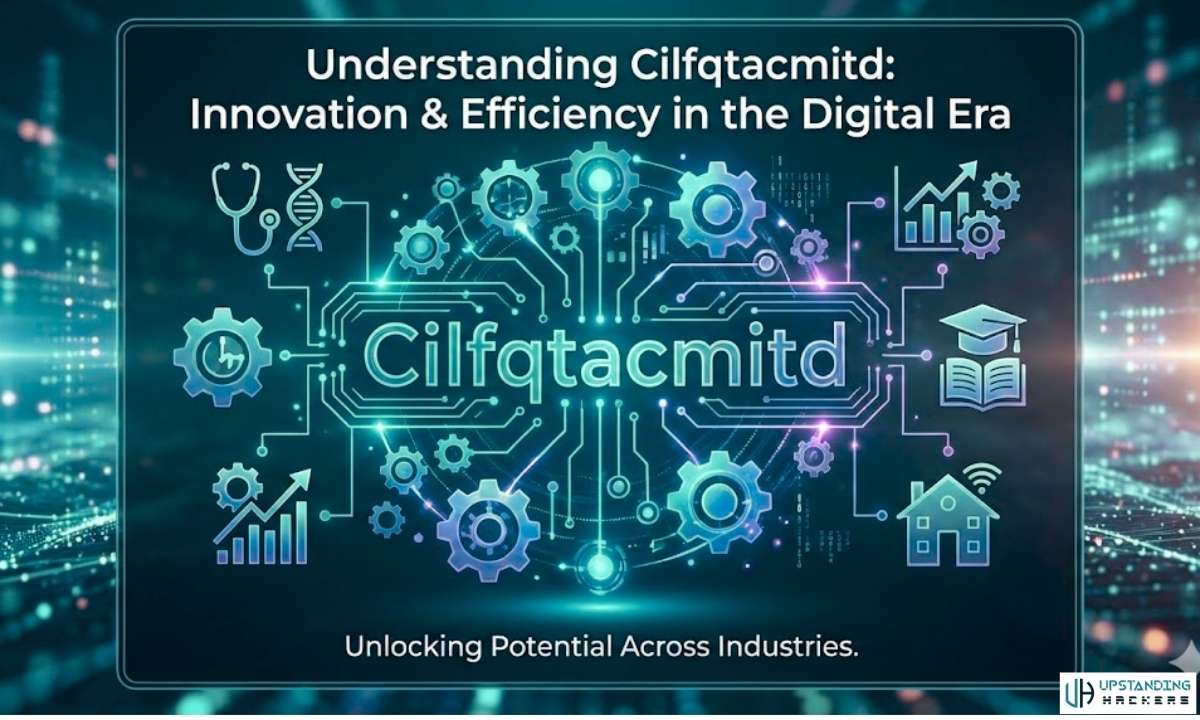 Understanding Cilfqtacmitd: Innovation & Efficiency in the Digital Era

Cilfqtacmitd

Unlocking Potential Across Industries.

UH UPSTANDING HACKERS